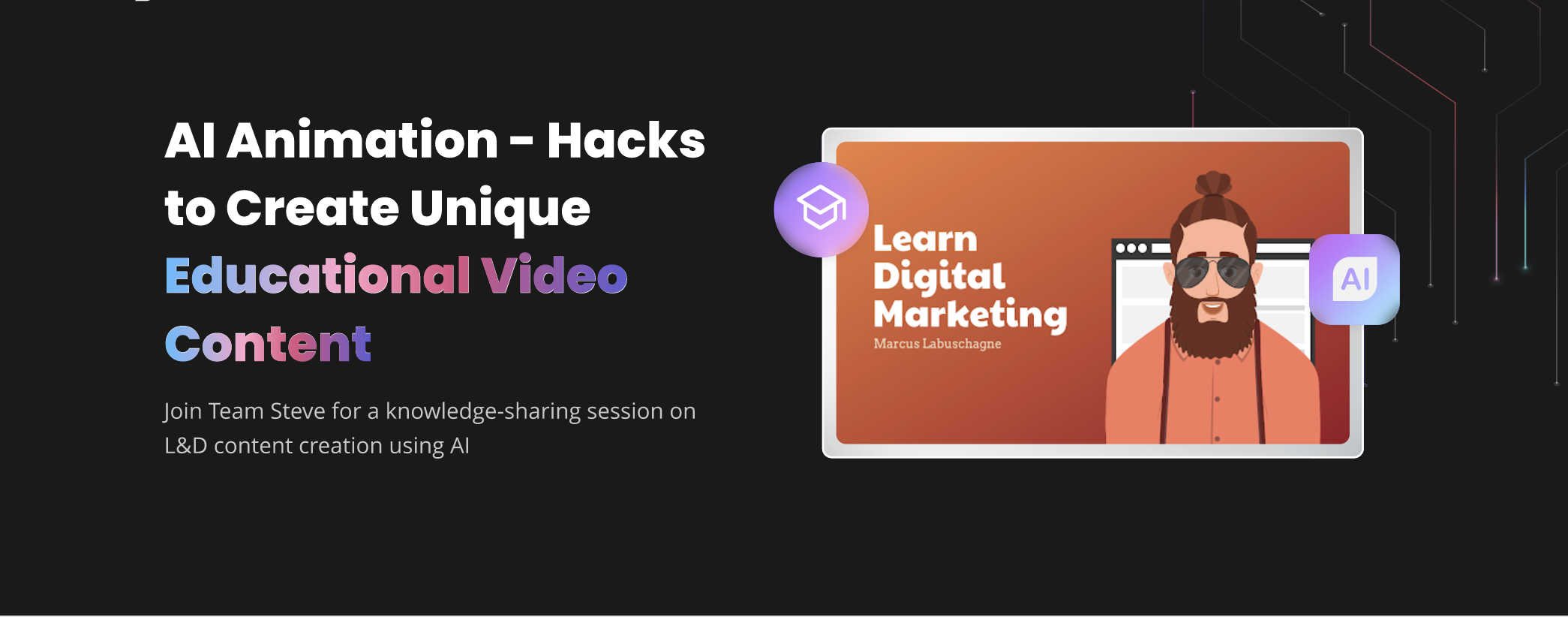 AI Animation - Hacks to Create Unique Educational Video Content

Join Team Steve for a knowledge-sharing session on L&D content creation using AI

Learn Digital Marketing
Marcus Labuschagne

AI